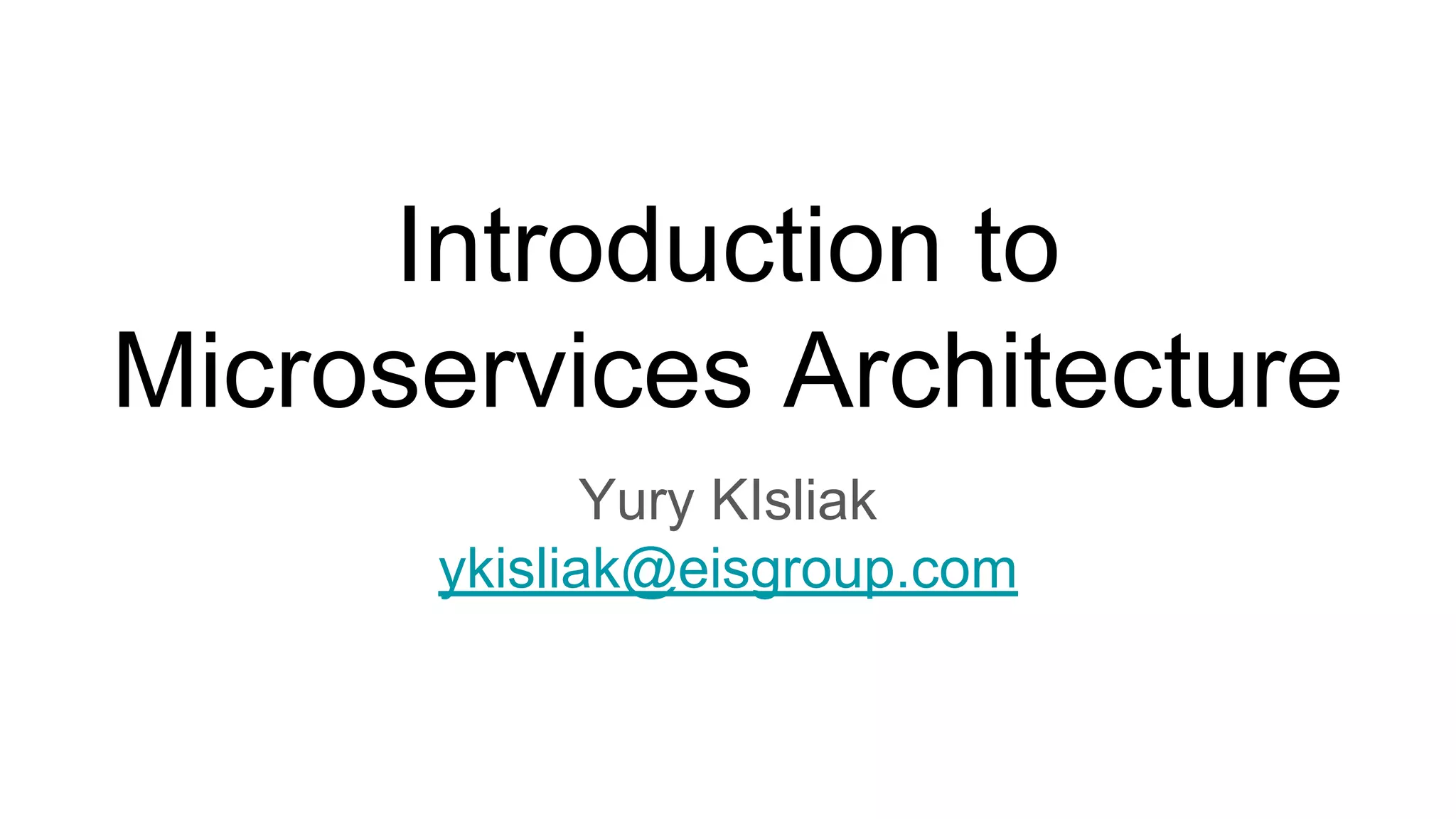 Introduction to Microservices Architecture

Yury KIsliak
ykisliak@eisgroup.com